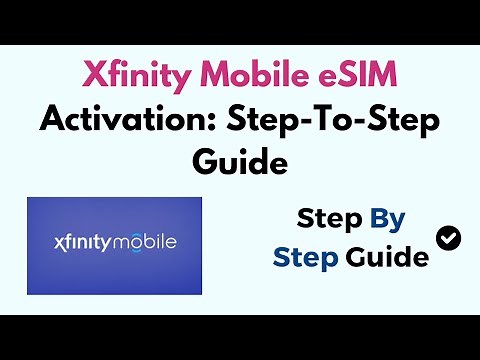 Xfinity Mobile eSIM Activation: Step-To-Step Guide

xfinitymobile

Step By Step Guide